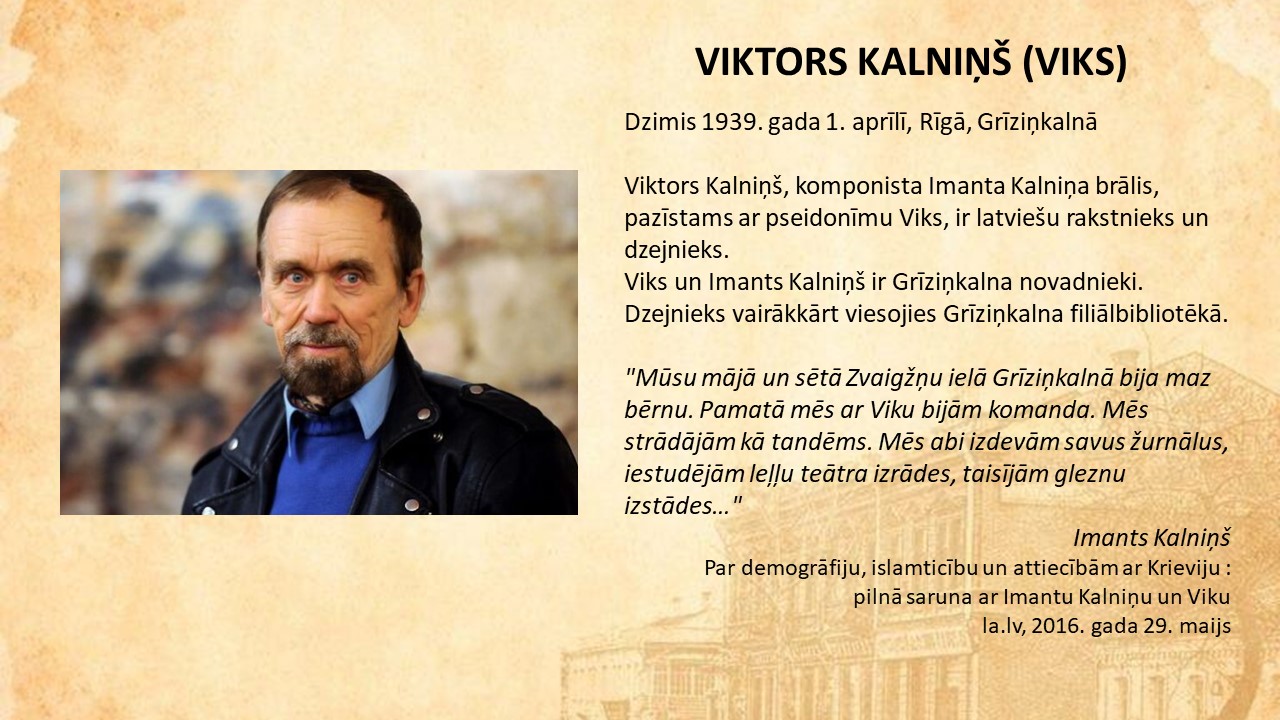 VIKTORS KALNIŅŠ (VIKS)

Dzimis 1939. gada 1. aprīlī, Rīgā, Grīziņkalnā

Viktors Kalniņš, komponista Imanta Kalniņa brālis, pazīstams ar pseidonīmu Viks, ir latviešu rakstnieks un dzejnieks.
Viks un Imants Kalniņš ir Grīziņkalna novadnieki. Dzejnieks vairākkārt viesojies Grīziņkalna filiālbibliotēkā.

"Mūsu mājā un sētā Zvaigžņu ielā Grīziņkalnā bija maz bērnu. Pamatā mēs ar Viku bijām komanda. Mēs strādājām kā tandēms. Mēs abi izdevām savus žurnālus, iestudējām leļļu teātra izrādes, taisījām gleznu izstādes…"

Imants Kalniņš
Par demogrāfiju, islamticību un attiecībām ar Krieviju : pilnā saruna ar Imantu Kalniņu un Viku
la.lv, 2016. gada 29. maijs